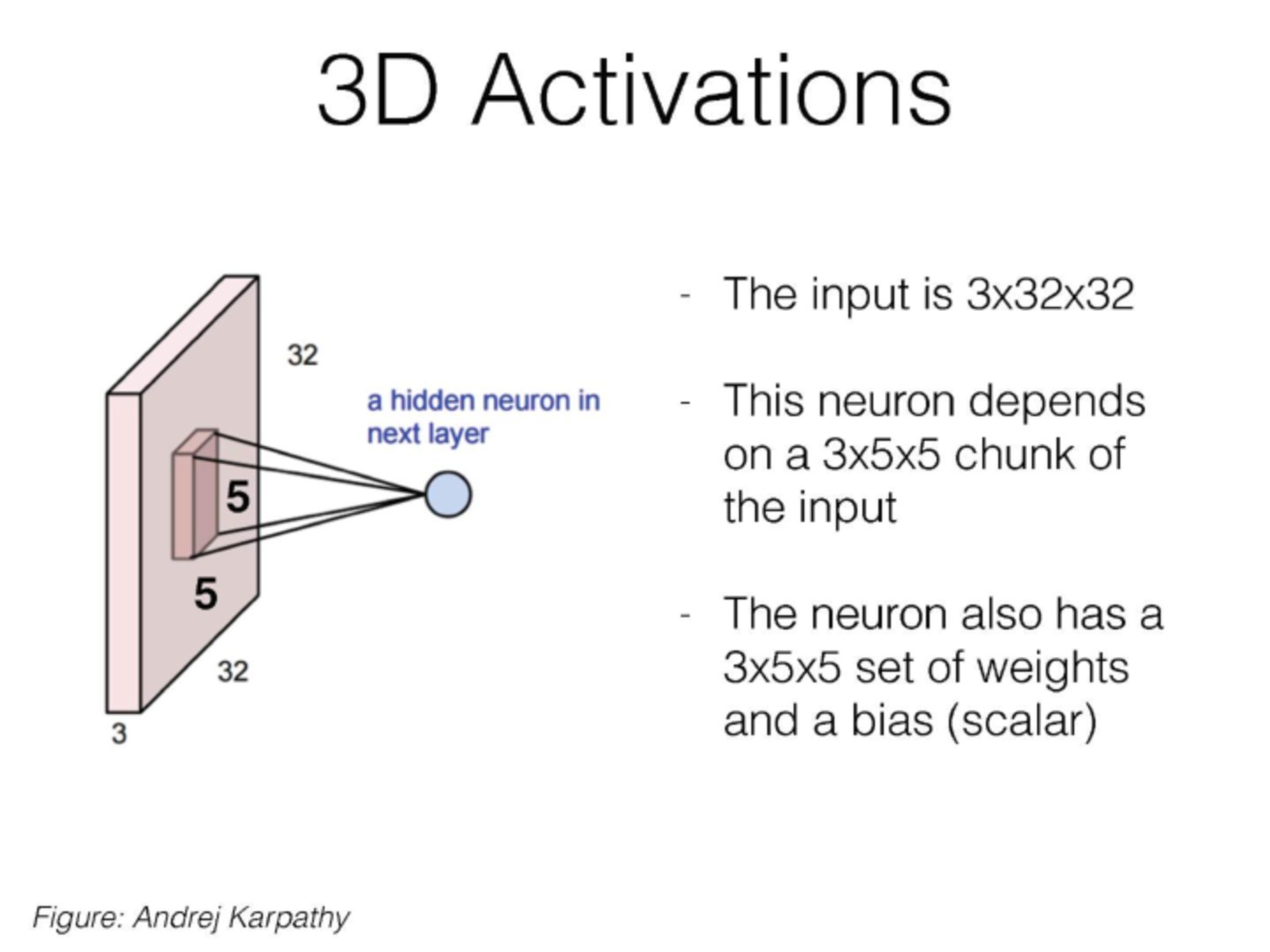 3D Activations

32

a hidden neuron in next layer

5

5

32

3

- The input is 3x32x32

- This neuron depends on a 3x5x5 chunk of the input

- The neuron also has a 3x5x5 set of weights and a bias (scalar)

Figure: Andrej Karpathy